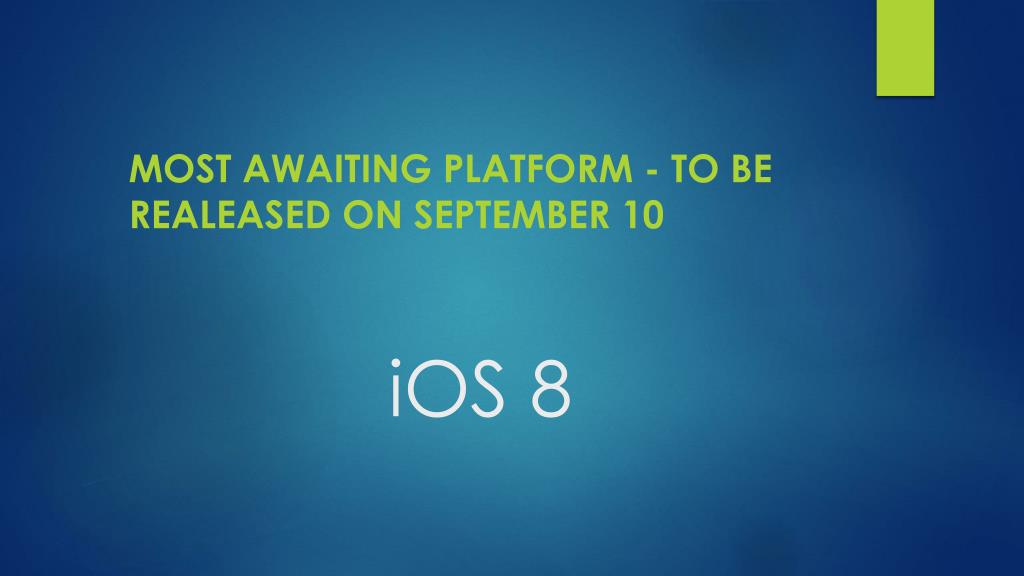 MOST AWAITING PLATFORM - TO BE REALEASED ON SEPTEMBER 10

iOS 8